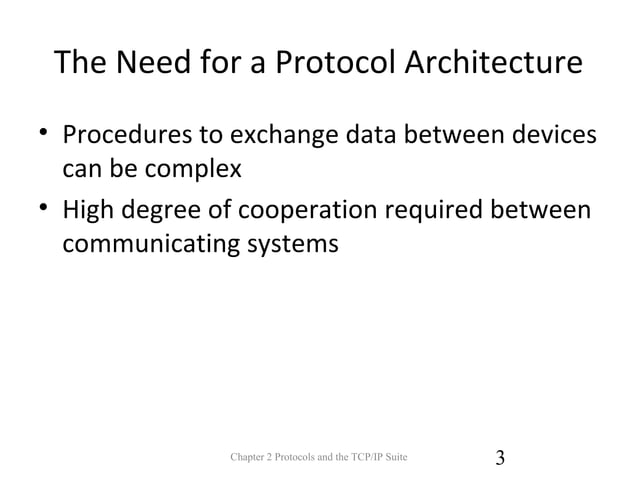 The Need for a Protocol Architecture

• Procedures to exchange data between devices can be complex
• High degree of cooperation required between communicating systems

Chapter 2 Protocols and the TCP/IP Suite

3